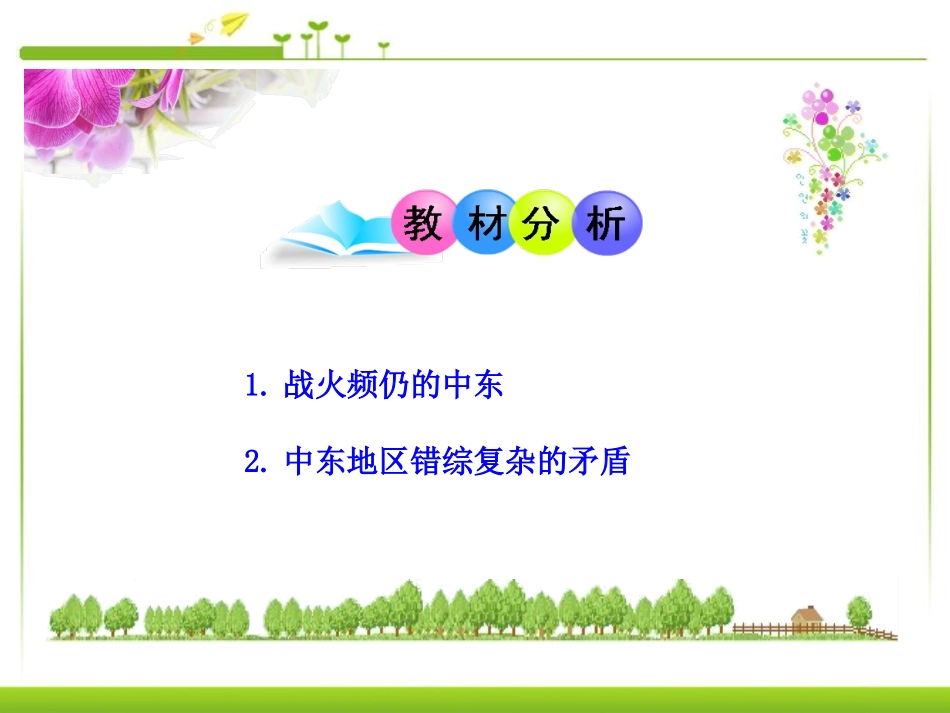 教材分析

1. 战火频仍的中东

2. 中东地区错综复杂的矛盾